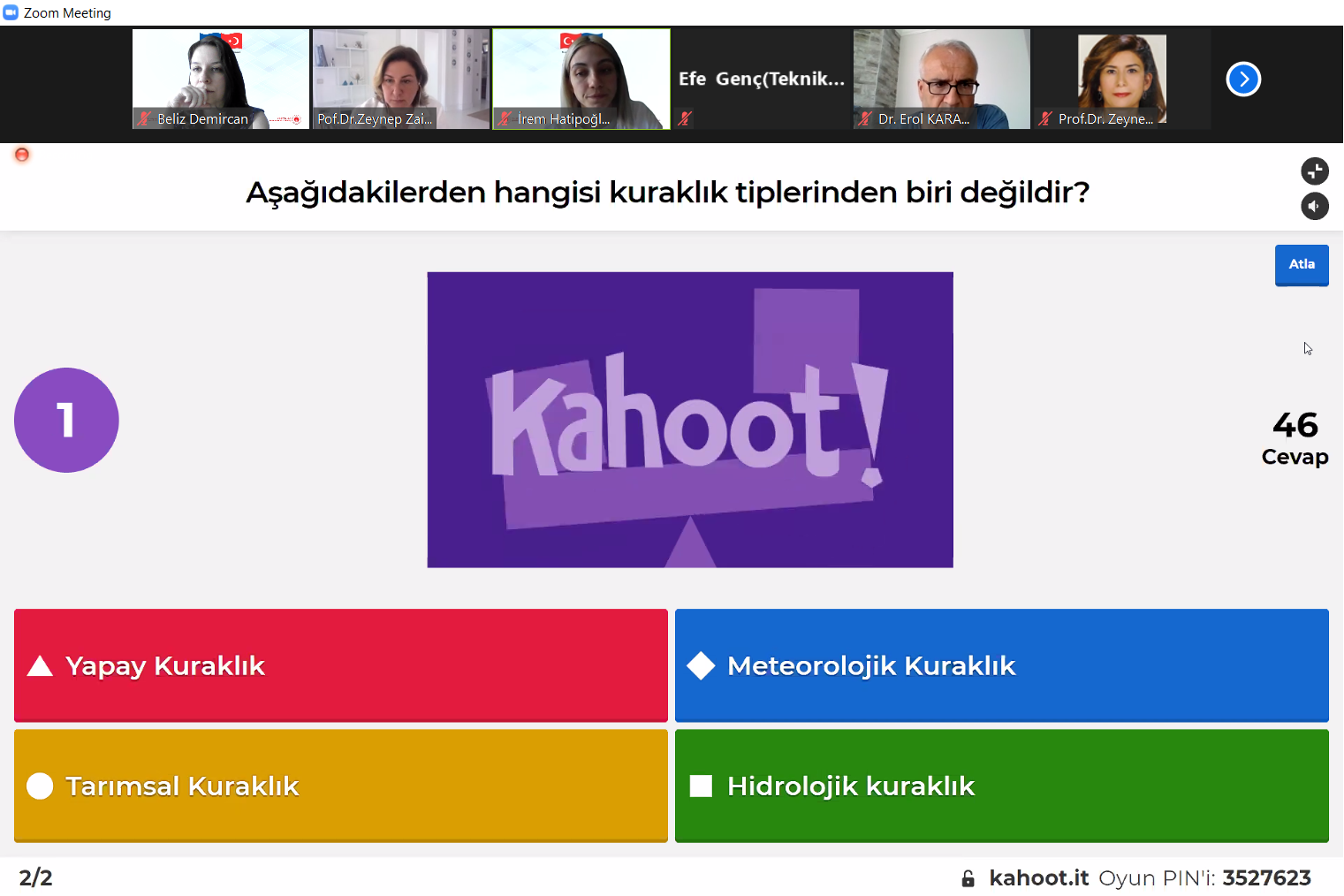 Zoom Meeting

Beliz Demircan

Pof.Dr.Zeynep Zai...

İrem Hatipoğl...

Efe Genç(Teknik...

Dr. Erol KARA...

Prof.Dr. Zeyne...

Aşağıdakilerden hangisi kuraklık tiplerinden biri değildir?

Atla

1

Kahoot!

46
Cevap

Yapay Kuraklık

Meteorolojik Kuraklık

Tarımsal Kuraklık

Hidrolojik kuraklık

2/2

kahoot.it Oyun PIN'i: 3527623